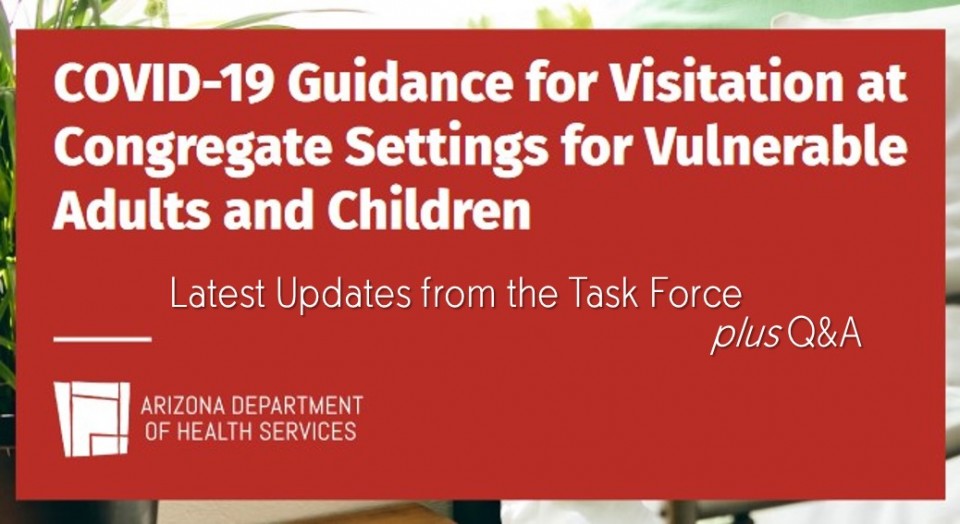 COVID-19 Guidance for Visitation at Congregate Settings for Vulnerable Adults and Children

Latest Updates from the Task Force
plus Q&A

ARIZONA DEPARTMENT OF HEALTH SERVICES